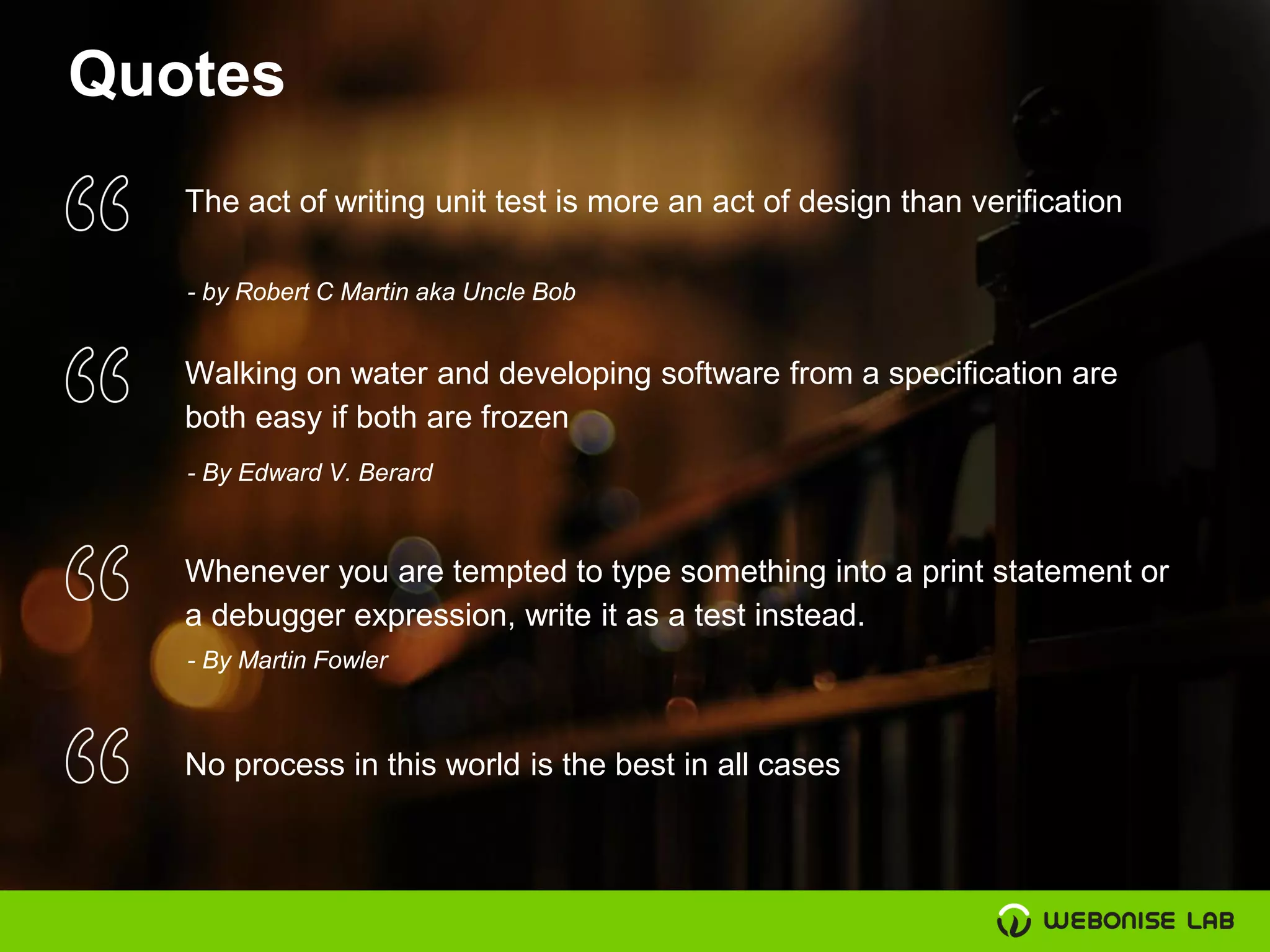 Quotes

“ The act of writing unit test is more an act of design than verification

- by Robert C Martin aka Uncle Bob

“ Walking on water and developing software from a specification are both easy if both are frozen

- By Edward V. Berard

“ Whenever you are tempted to type something into a print statement or a debugger expression, write it as a test instead.

- By Martin Fowler

“ No process in this world is the best in all cases

WEBONISE LAB